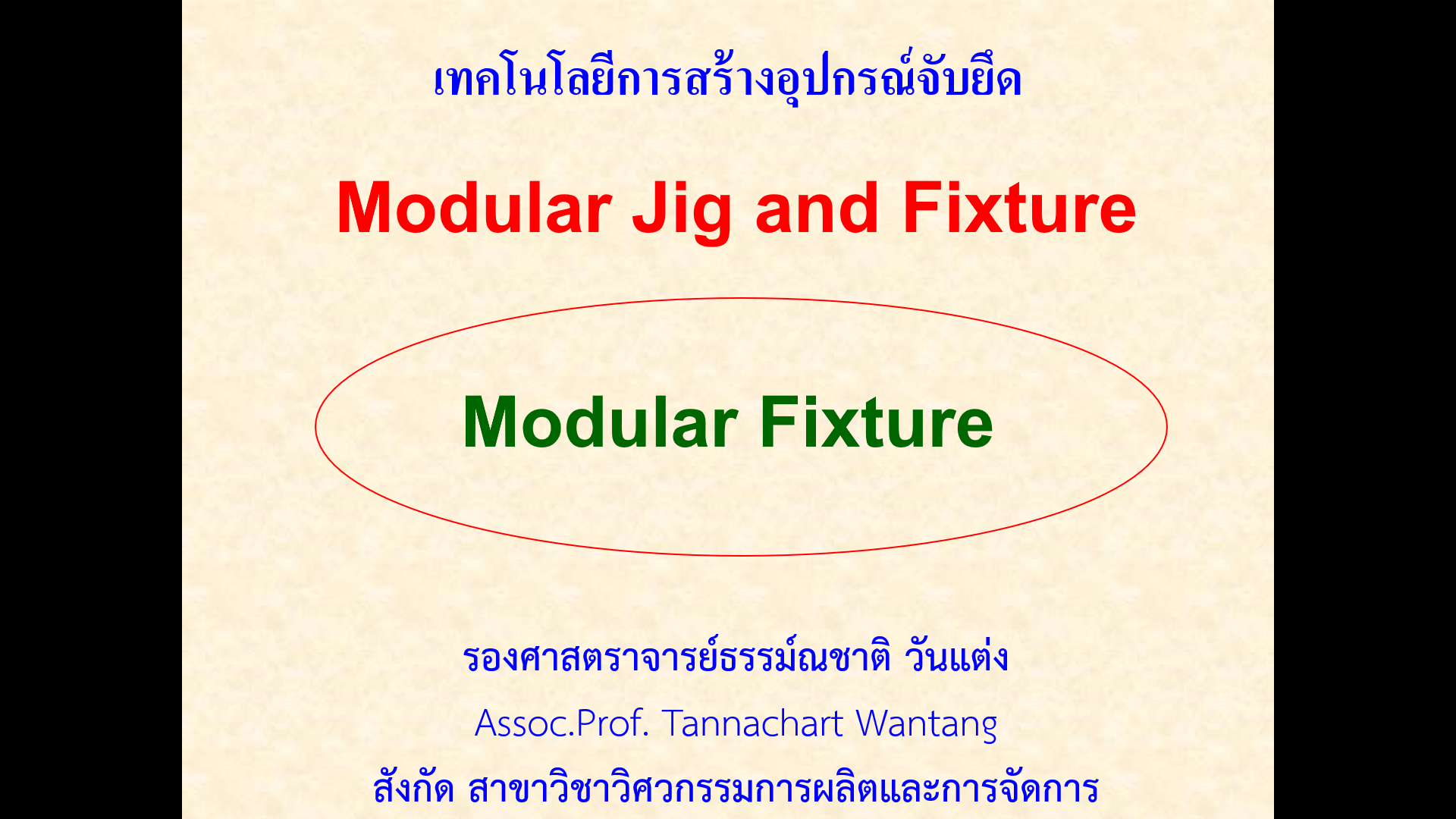 เทคโนโลยีการสร้างอุปกรณ์จับยึด

Modular Jig and Fixture

Modular Fixture

รองศาสตราจารย์ธรรม์ณชาติ วันแต่ง

Assoc.Prof. Tannachart Wantang

สังกัด สาขาวิชาวิศวกรรมการผลิตและการจัดการ